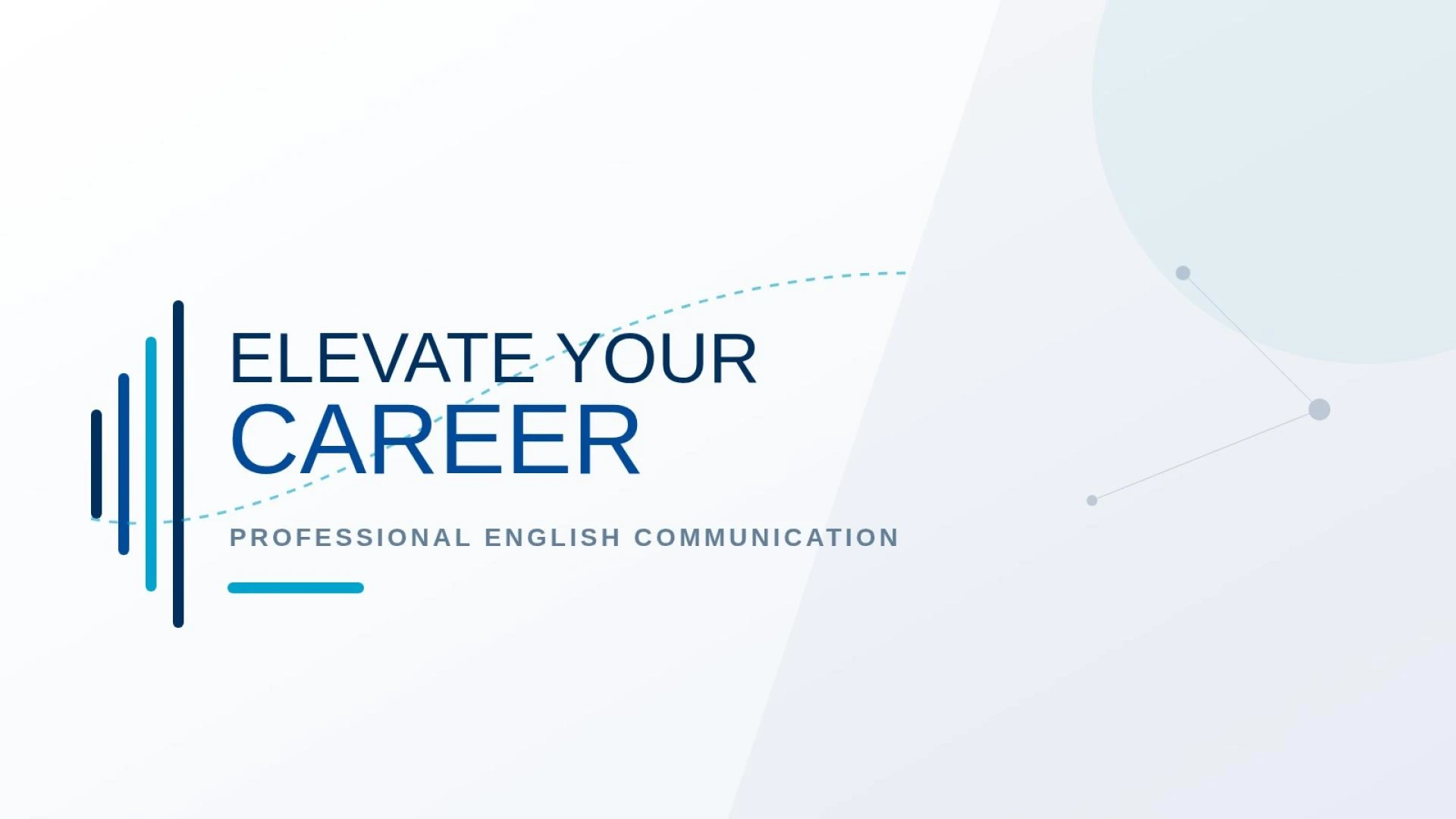 ELEVATE YOUR
CAREER

PROFESSIONAL ENGLISH COMMUNICATION